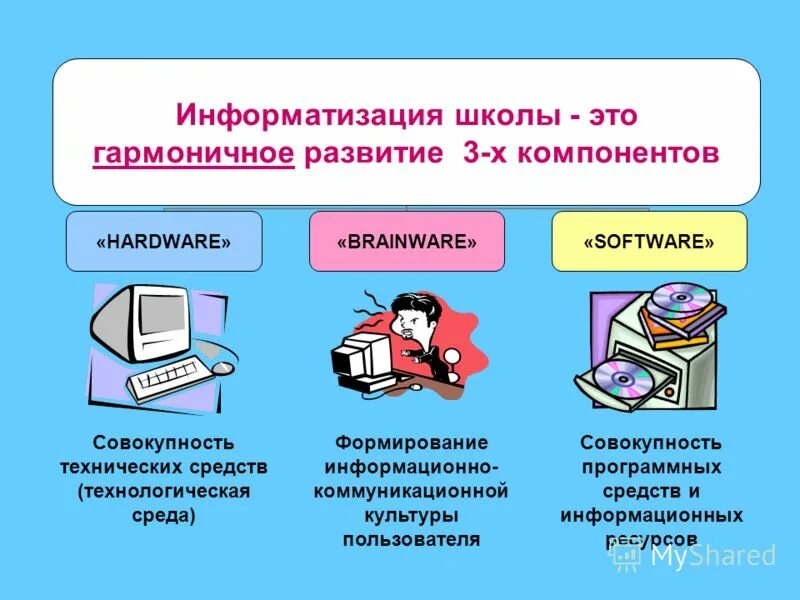 Информатизация школы - это гармоничное развитие 3-х компонентов

«HARDWARE»

«BRAINWARE»

«SOFTWARE»

Совокупность технических средств (технологическая среда)

Формирование информационно-коммуникационной культуры пользователя

Совокупность программных средств и информационных ресурсов

MyShared